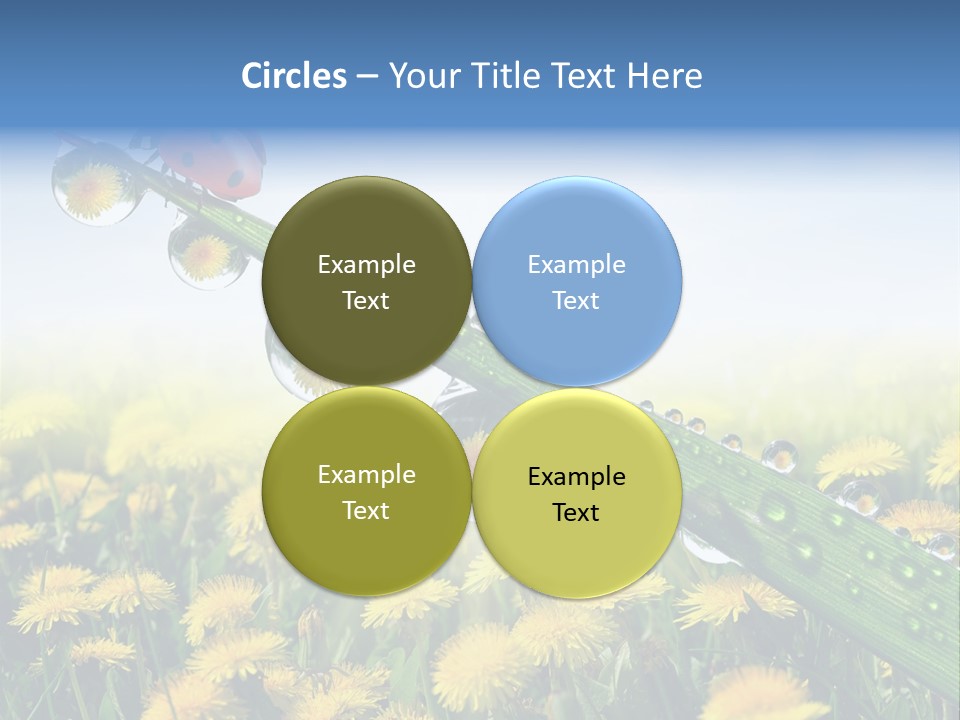 Circles – Your Title Text Here

Example Text

Example Text

Example Text

Example Text